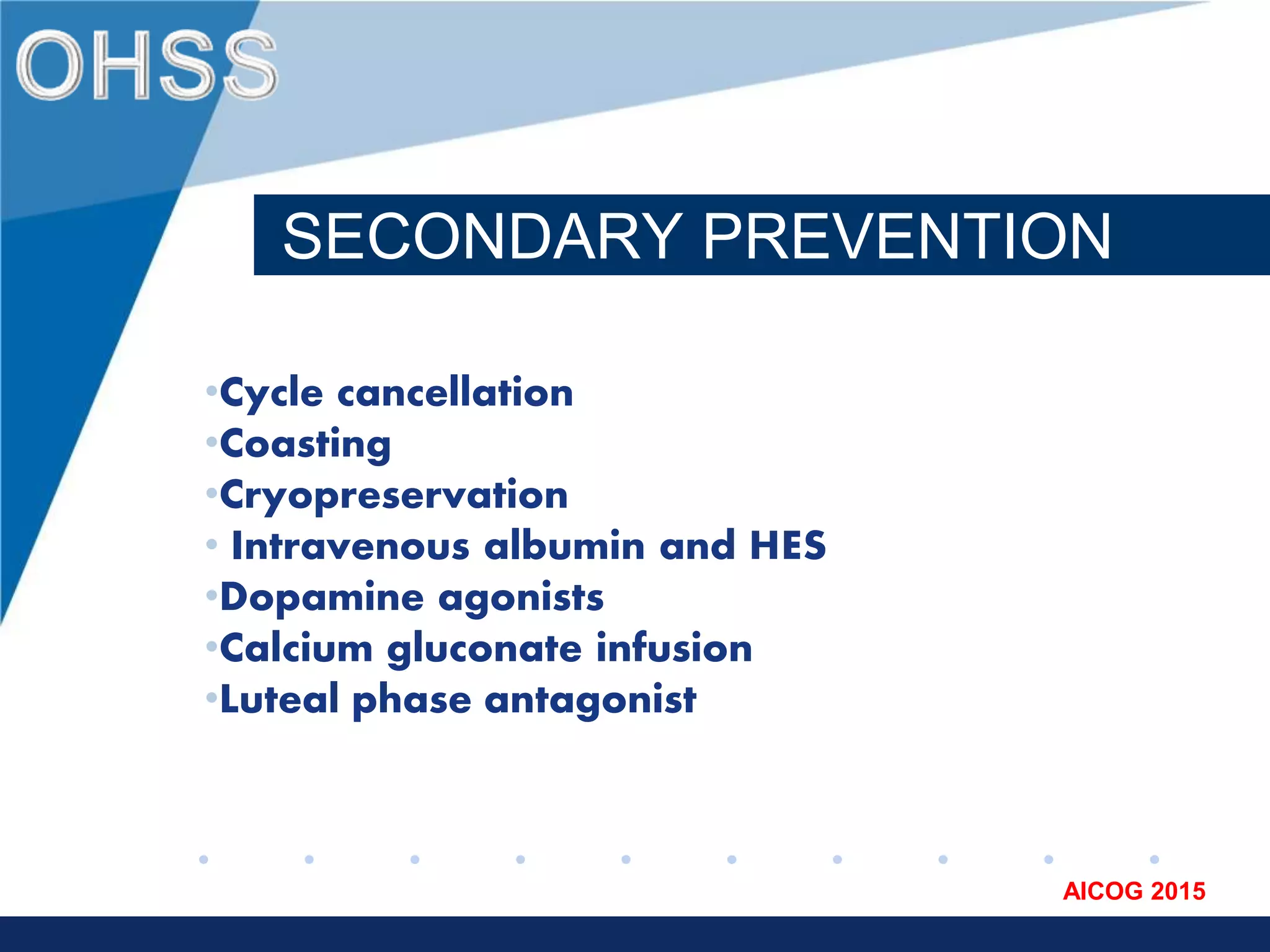 OHSS

SECONDARY PREVENTION

•Cycle cancellation
•Coasting
•Cryopreservation
• Intravenous albumin and HES
•Dopamine agonists
•Calcium gluconate infusion
•Luteal phase antagonist

AICOG 2015